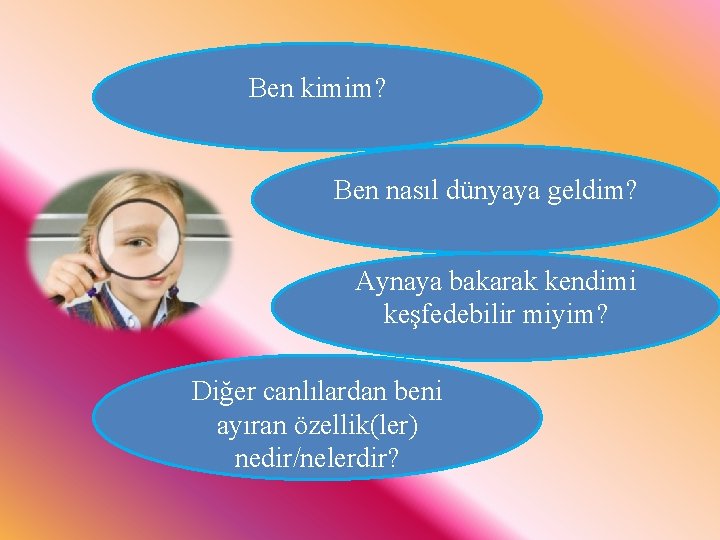 Ben kimim?

Ben nasıl dünyaya geldim?

Aynaya bakarak kendimi keşfedebilir miyim?

Diğer canlılardan beni ayıran özellik(ler) nedir/nelerdir?